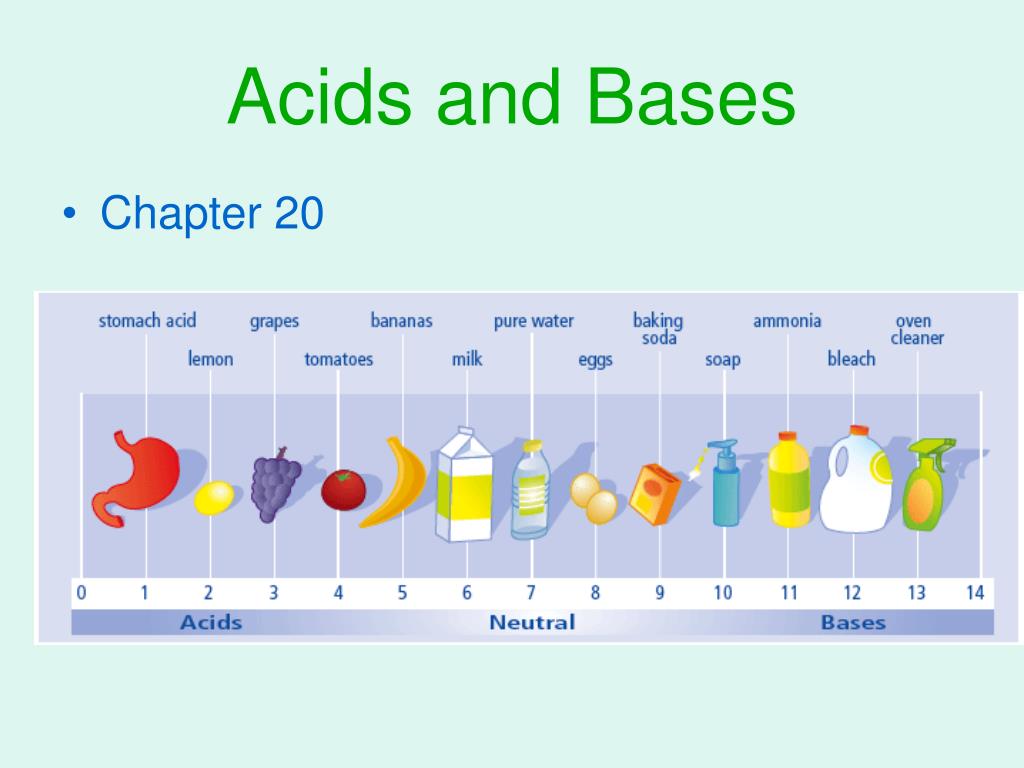 Acids and Bases

• Chapter 20

stomach acid
lemon
grapes
tomatoes
bananas
milk
pure water
eggs
baking soda
soap
ammonia
bleach
oven cleaner

0 1 2 3 4 5 6 7 8 9 10 11 12 13 14

Acids
Neutral
Bases